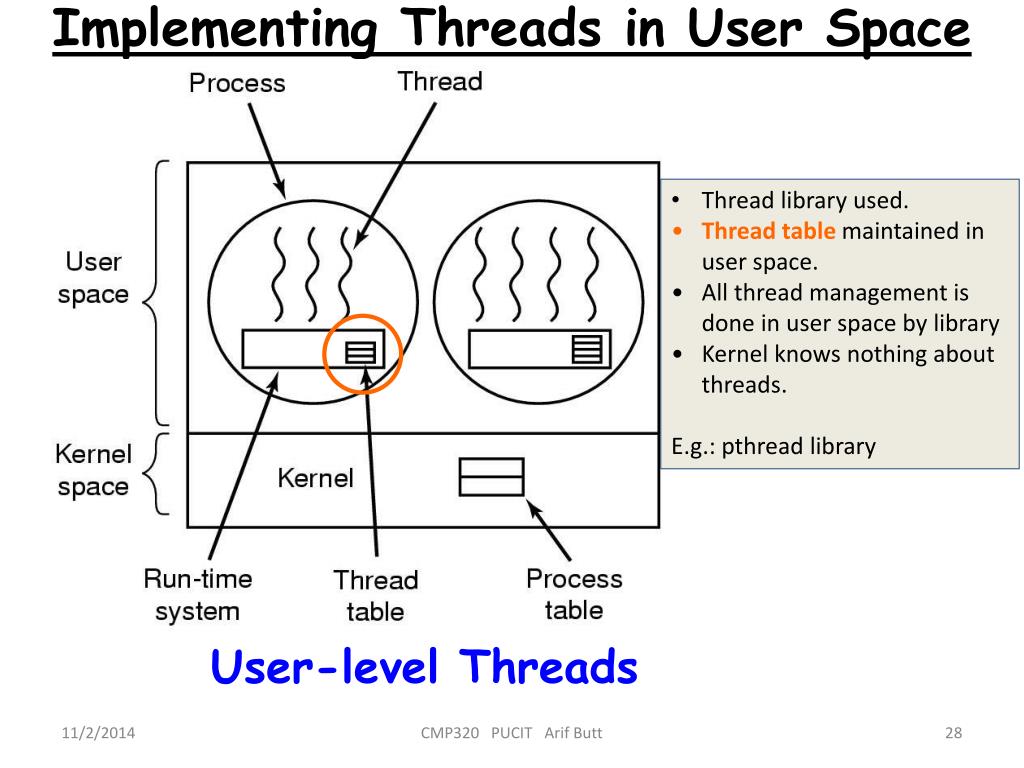 Implementing Threads in User Space

Process
Thread
User space
Kernel space
Kernel
Run-time system
Thread table
Process table

• Thread library used.
• Thread table maintained in user space.
• All thread management is done in user space by library
• Kernel knows nothing about threads.

E.g.: pthread library

User-level Threads

11/2/2014
CMP320 PUCIT Arif Butt
28